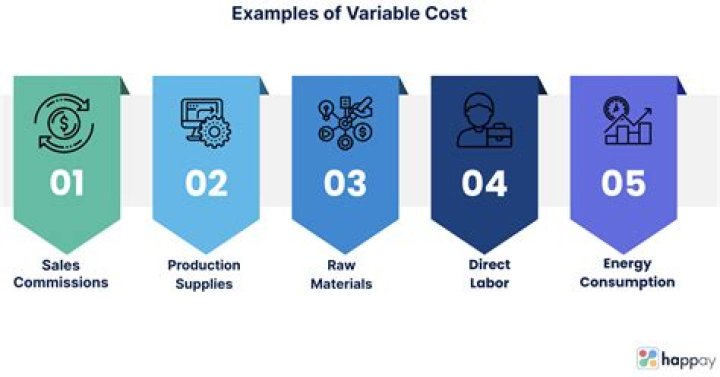 Examples of Variable Cost

01
Sales Commissions

02
Production Supplies

03
Raw Materials

04
Direct Labor

05
Energy Consumption

happay